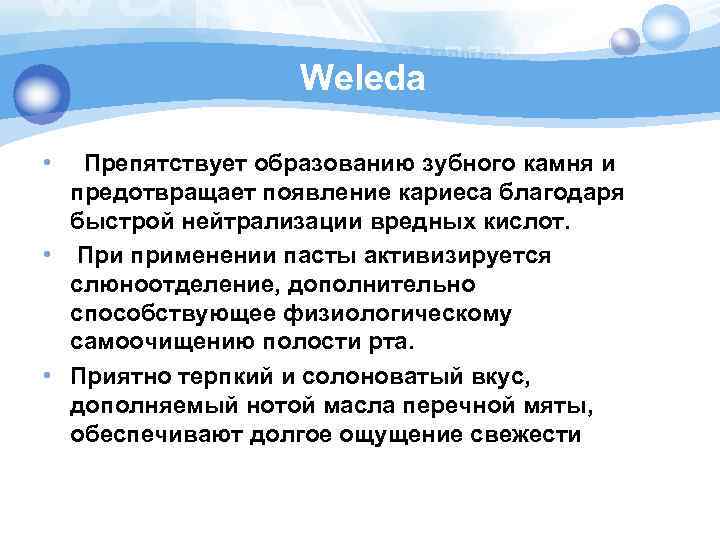 Weleda

• Препятствует образованию зубного камня и предотвращает появление кариеса благодаря быстрой нейтрализации вредных кислот.

• При применении пасты активизируется слюноотделение, дополнительно способствующее физиологическому самоочищению полости рта.

• Приятно терпкий и солоноватый вкус, дополняемый нотой масла перечной мяты, обеспечивают долгое ощущение свежести